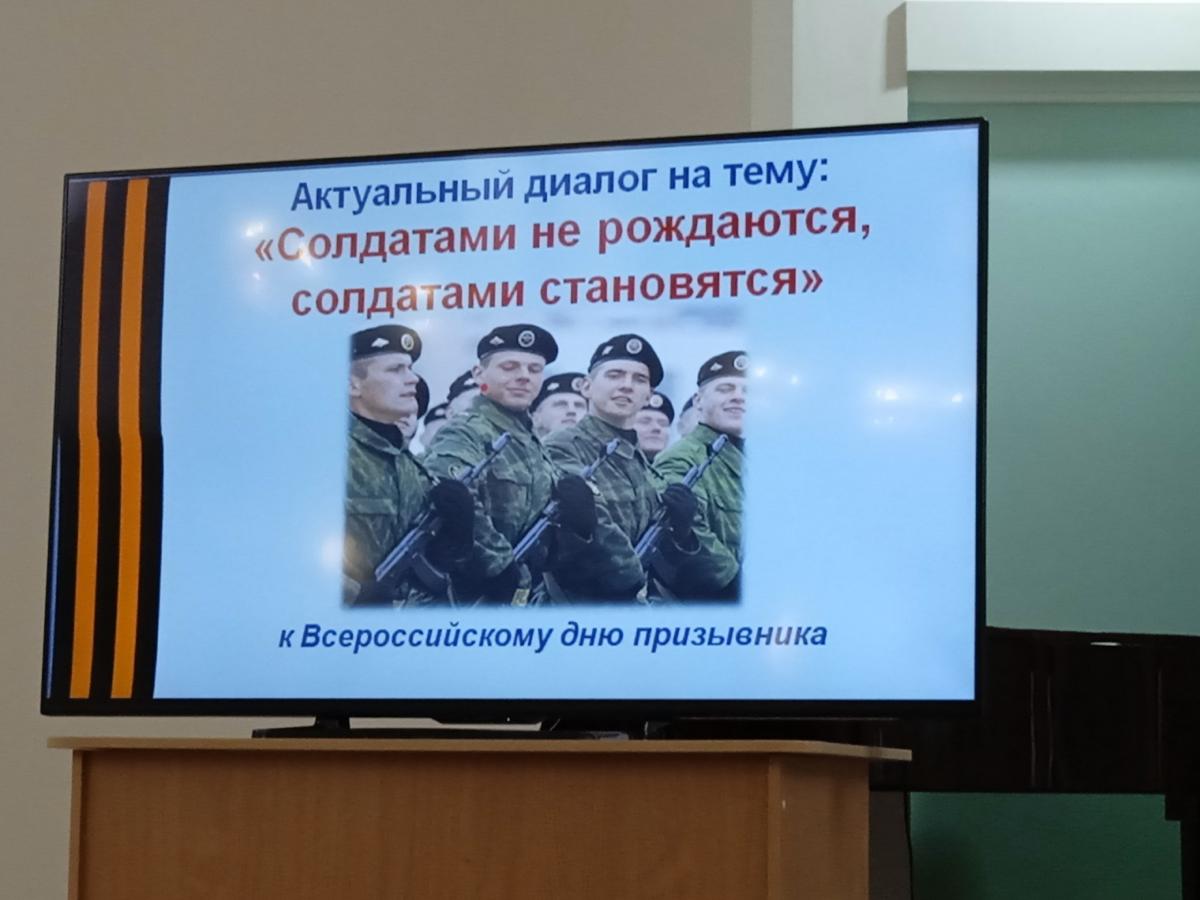 Актуальный диалог на тему:
«Солдатами не рождаются, солдатами становятся»

к Всероссийскому дню призывника